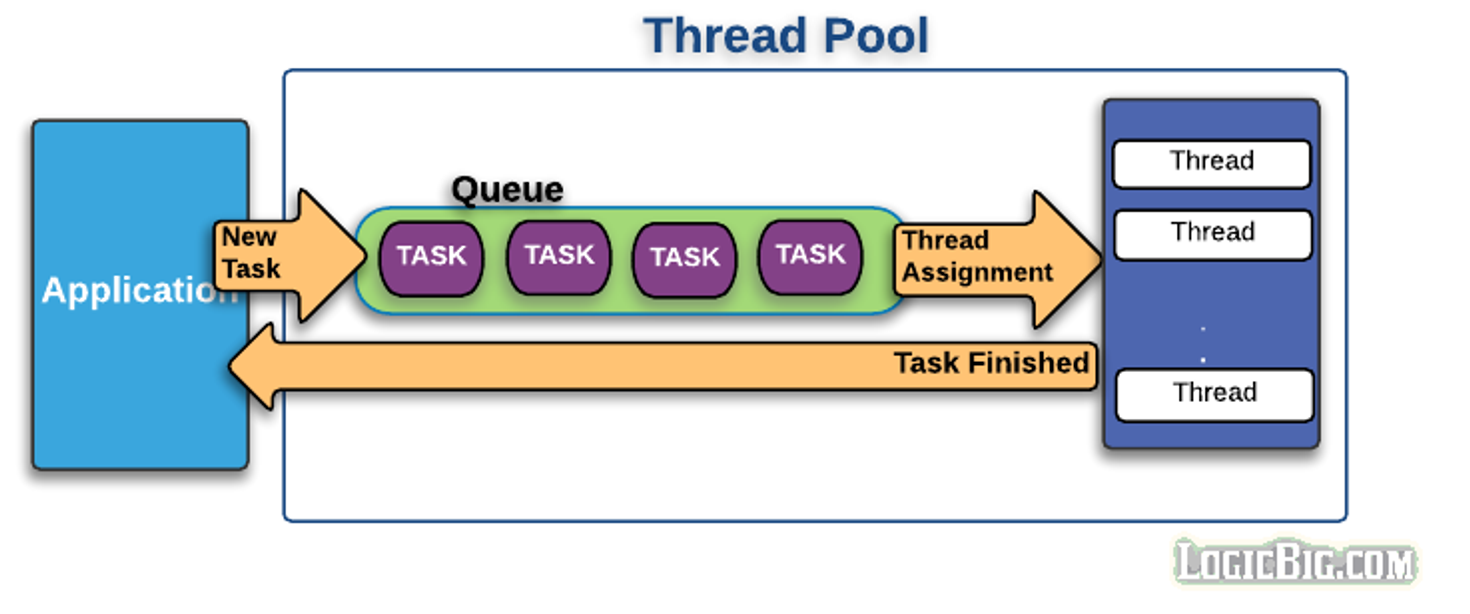 Thread Pool

Application

New Task

Queue

TASK TASK TASK TASK

Thread Assignment

Thread
Thread
.
.
Thread

Task Finished

LogicBig.com